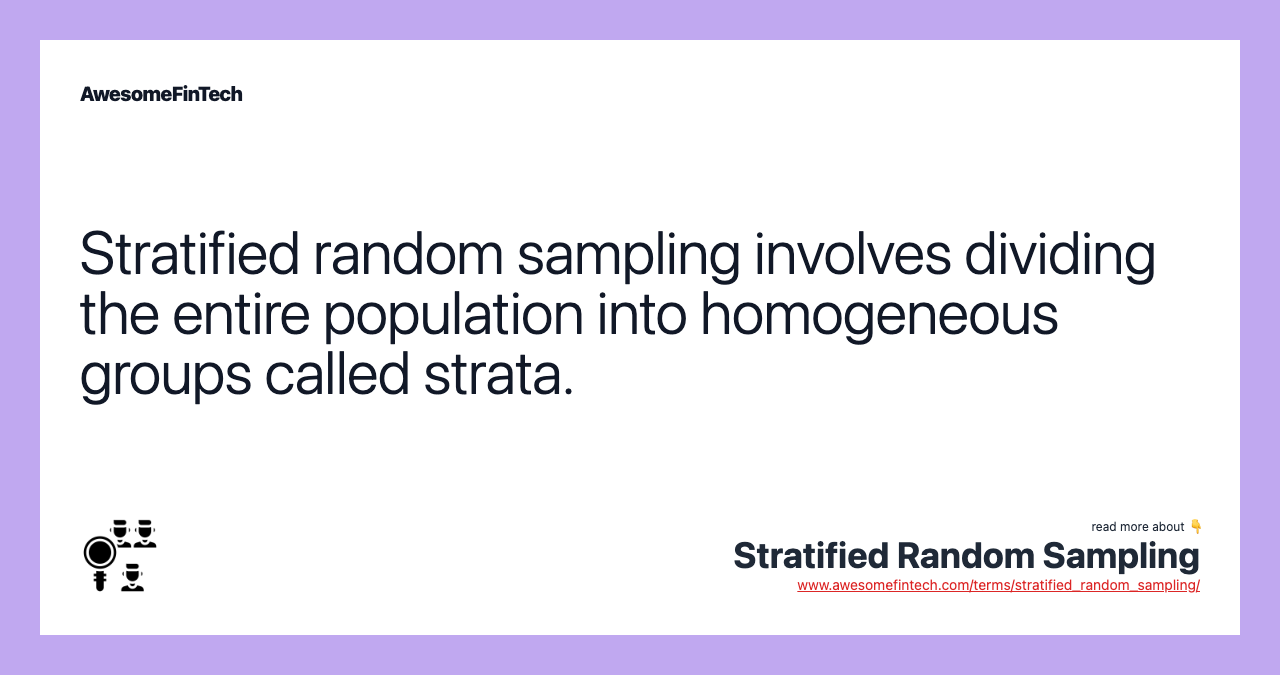 AwesomeFinTech

Stratified random sampling involves dividing the entire population into homogeneous groups called strata.

read more about 👇
Stratified Random Sampling
www.awesomefintech.com/terms/stratified_random_sampling/